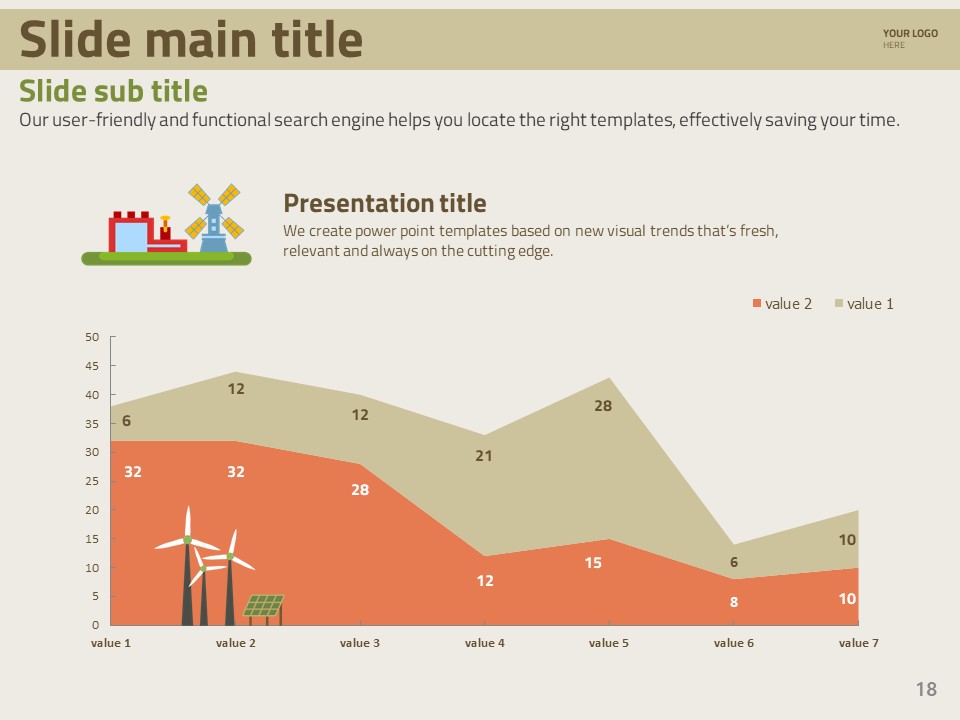 Slide main title

YOUR LOGO
HERE

Slide sub title

Our user-friendly and functional search engine helps you locate the right templates, effectively saving your time.

Presentation title

We create power point templates based on new visual trends that's fresh, relevant and always on the cutting edge.

value 2 value 1

50
45
40
35
30
25
20
15
10
5
0

6
12
12
21
28
6
10

32
32
28
12
15
8
10

value 1 value 2 value 3 value 4 value 5 value 6 value 7

18